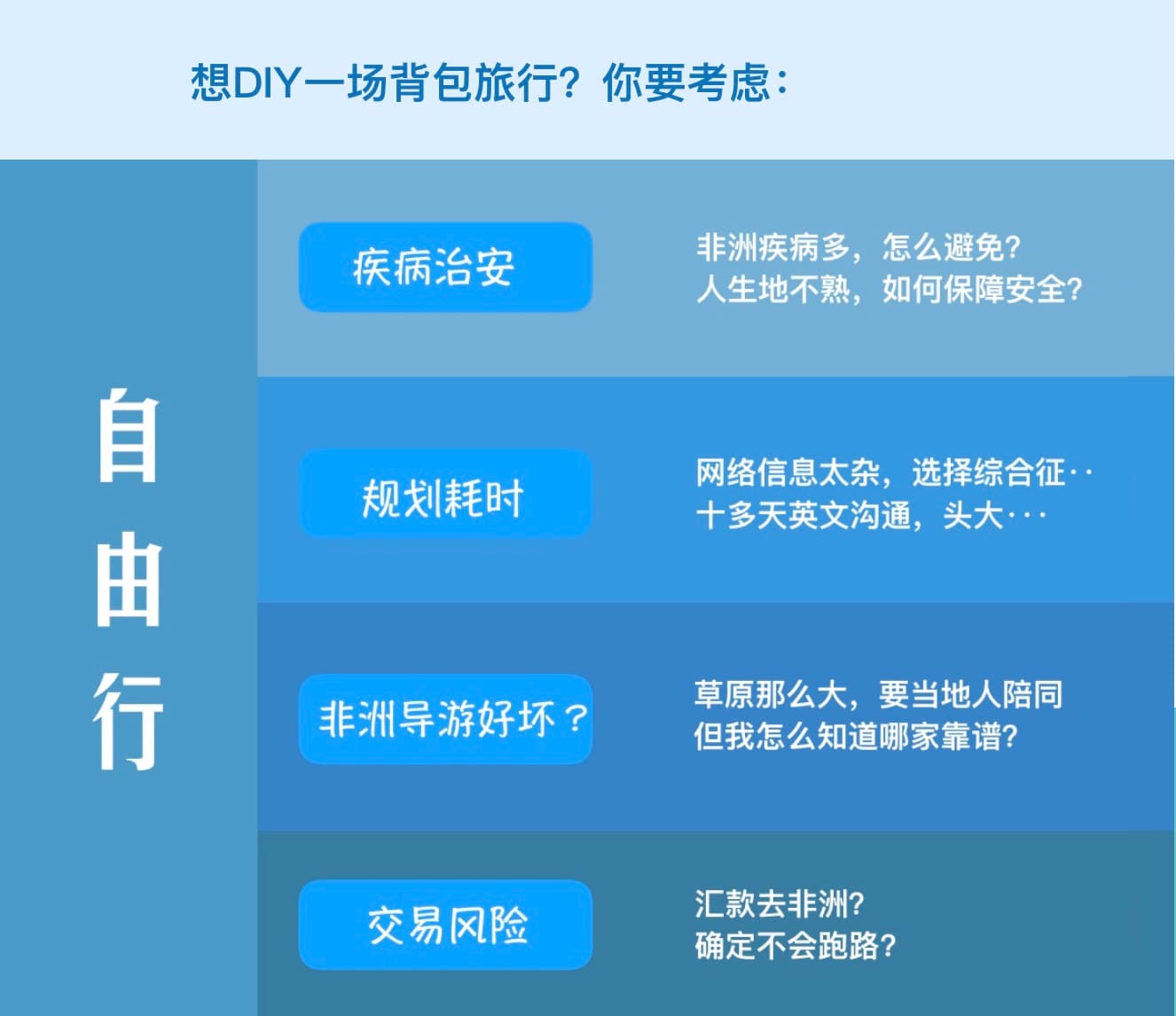 想DIY一场背包旅行？你要考虑：

自由行

疾病治安

非洲疾病多，怎么避免？
人生地不熟，如何保障安全？

规划耗时

网络信息太杂，选择综合征··
十多天英文沟通，头大···

非洲导游好坏？

草原那么大，要当地人陪同
但我怎么知道哪家靠谱？

交易风险

汇款去非洲？
确定不会跑路？